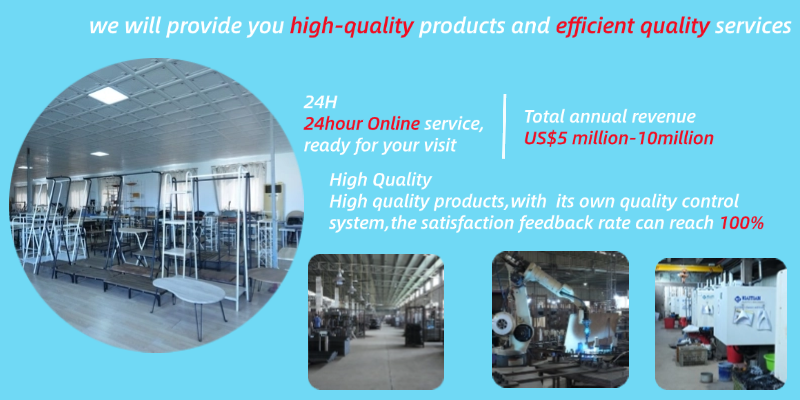 we will provide you high-quality products and efficient quality services

24H
24hour Online service, ready for your visit

Total annual revenue
US$5 million-10million

High Quality
High quality products,with its own quality control system,the satisfaction feedback rate can reach 100%